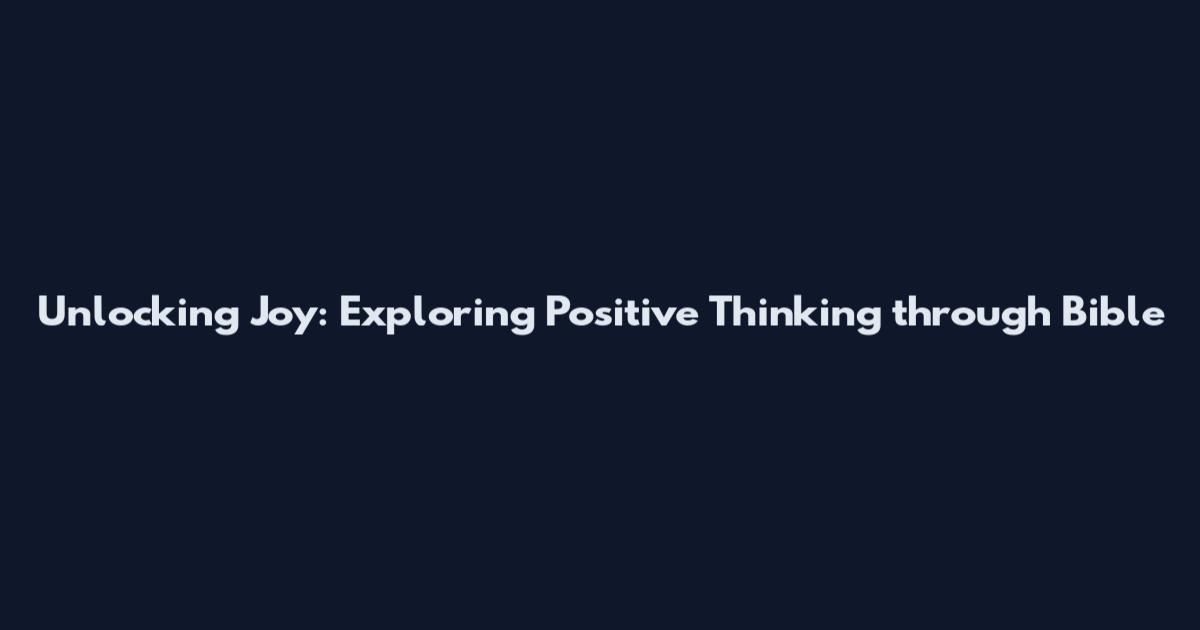 Unlocking Joy: Exploring Positive Thinking through Bible